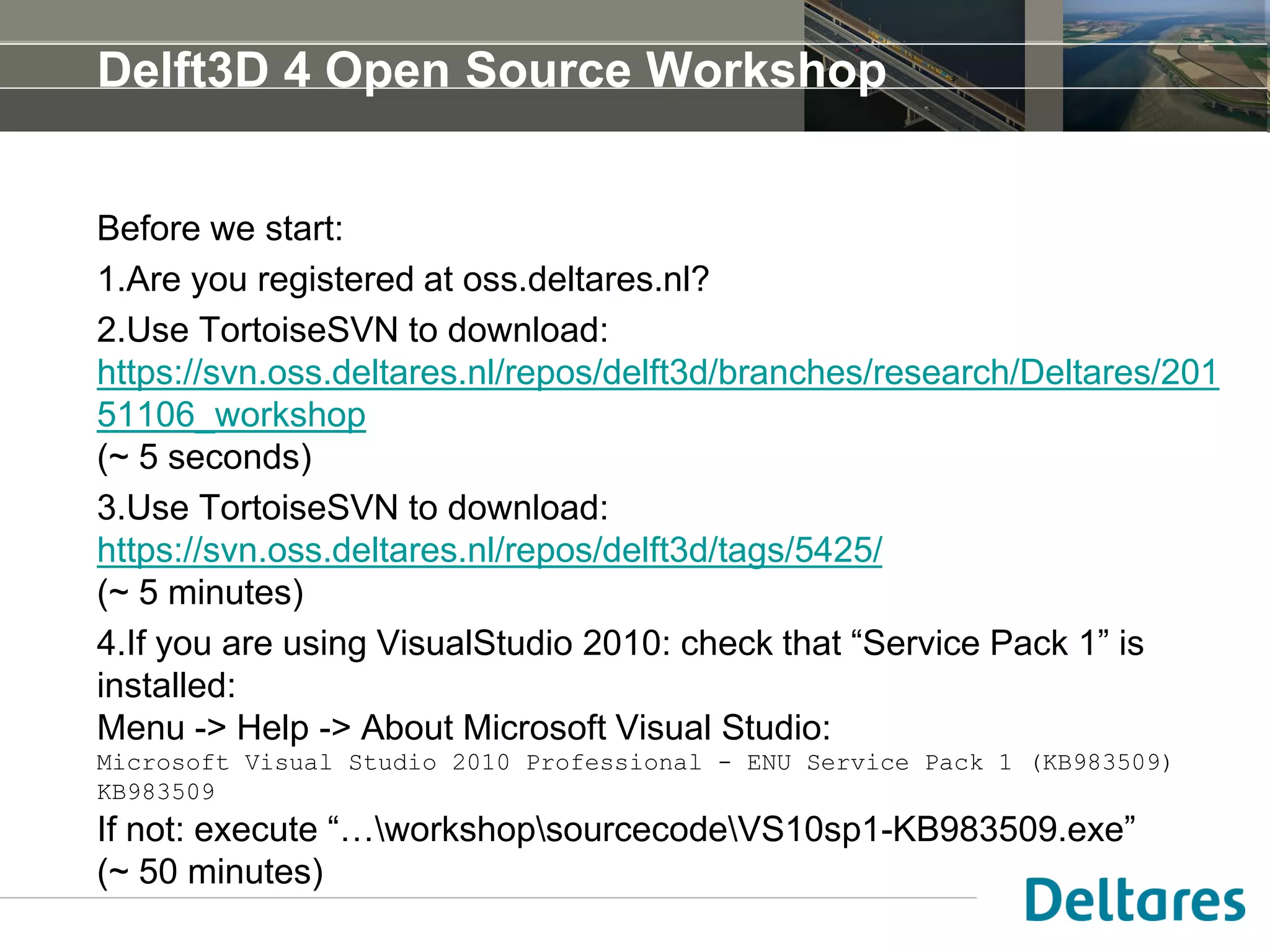 Delft3D 4 Open Source Workshop

Before we start:

1.Are you registered at oss.deltares.nl?

2.Use TortoiseSVN to download:
https://svn.oss.deltares.nl/repos/delft3d/branches/research/Deltares/20151106_workshop
(~ 5 seconds)

3.Use TortoiseSVN to download:
https://svn.oss.deltares.nl/repos/delft3d/tags/5425/
(~ 5 minutes)

4.If you are using VisualStudio 2010: check that “Service Pack 1” is installed:
Menu -> Help -> About Microsoft Visual Studio:
Microsoft Visual Studio 2010 Professional - ENU Service Pack 1 (KB983509) KB983509
If not: execute “…\workshop\sourcecode\VS10sp1-KB983509.exe”
(~ 50 minutes)

Deltares